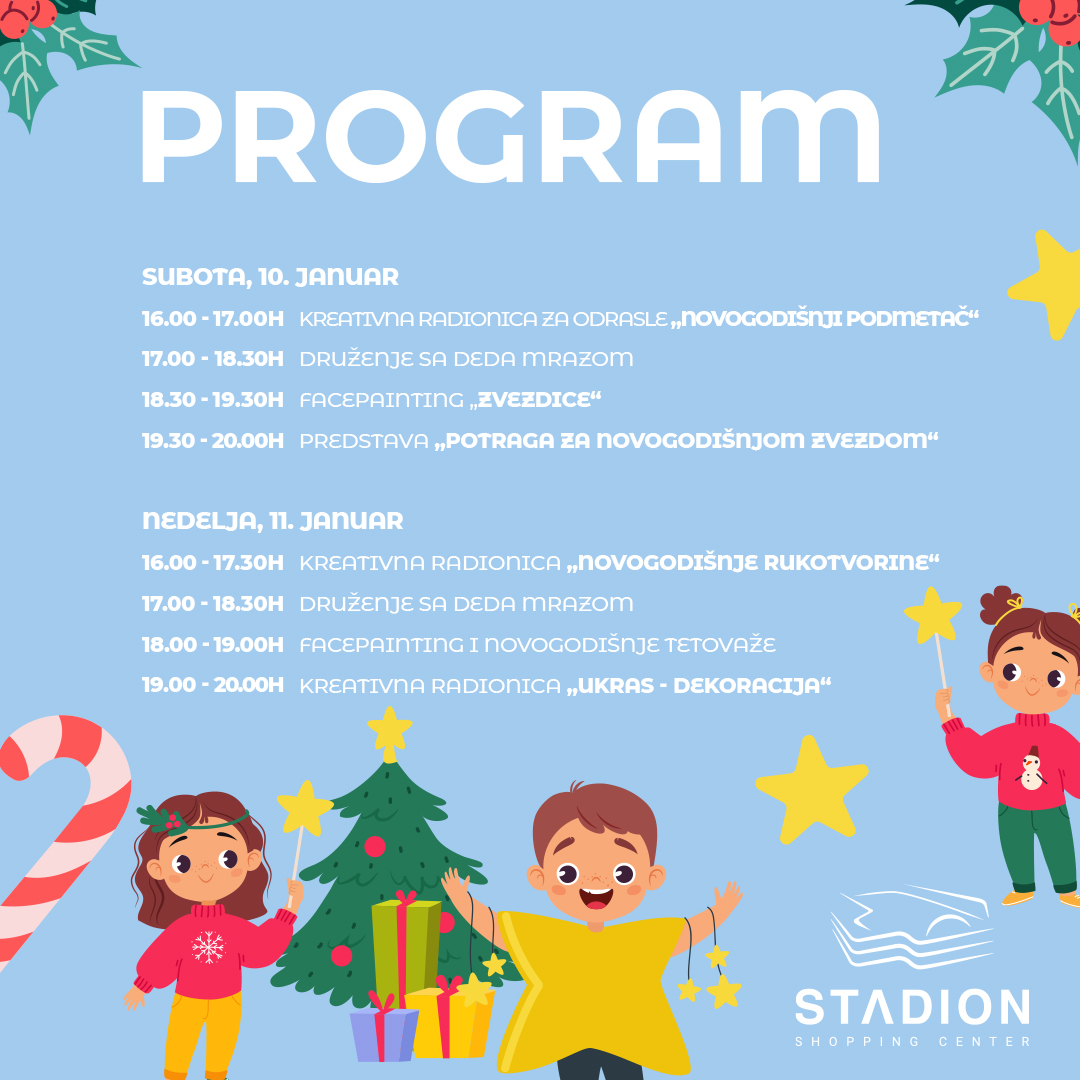 PROGRAM

SUBOTA, 10. JANUAR

16.00 - 17.00H KREATIVNA RADIONICA ZA ODRASLE „NOVOGODIŠNJI PODMETAČ“

17.00 - 18.30H DRUŽENJE SA DEDA MRAZOM

18.30 - 19.30H FACEPAINTING „ZVEZDICE“

19.30 - 20.00H PREDSTAVA „POTRAGA ZA NOVOGODIŠNJOM ZVEZDOM“

NEDELJA, 11. JANUAR

16.00 - 17.30H KREATIVNA RADIONICA „NOVOGODIŠNJE RUKOTVORINE“

17.00 - 18.30H DRUŽENJE SA DEDA MRAZOM

18.00 - 19.00H FACEPAINTING I NOVOGODIŠNJE TETOVAŽE

19.00 - 20.00H KREATIVNA RADIONICA „UKRAS - DEKORACIJA“

STADION
SHOPPING CENTER